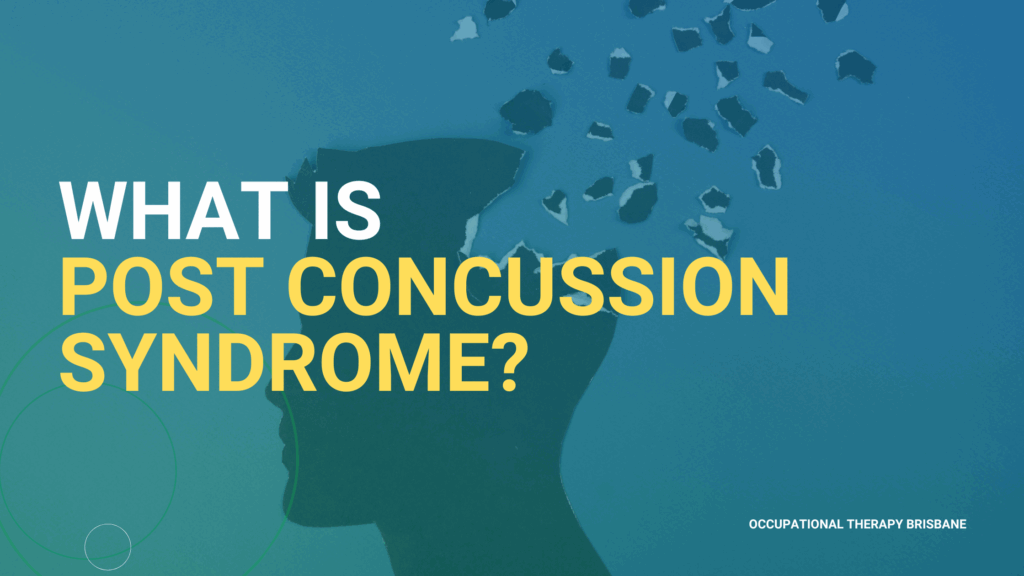 WHAT IS
POST CONCUSSION SYNDROME?

OCCUPATIONAL THERAPY BRISBANE